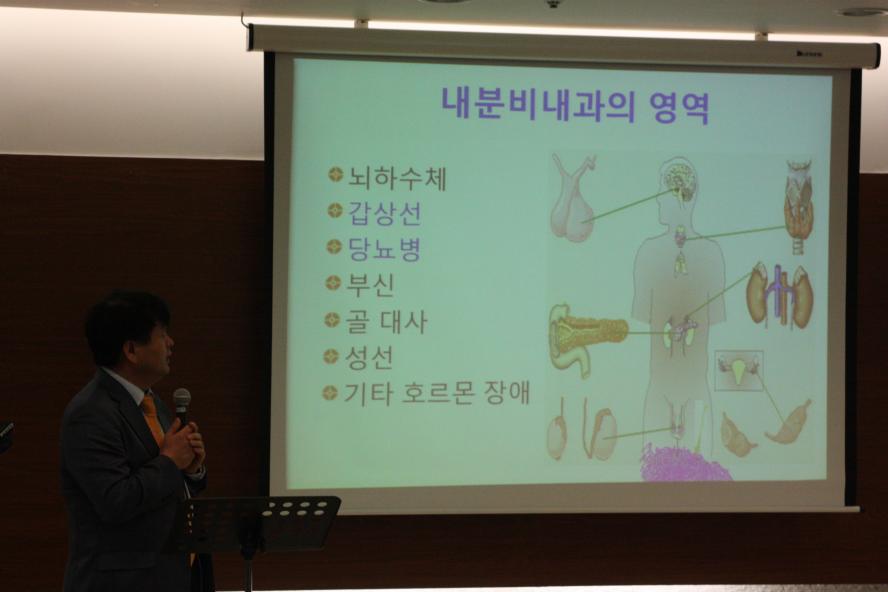 내분비내과의 영역

뇌하수체
갑상선
당뇨병
부신
골 대사
성선
기타 호르몬 장애